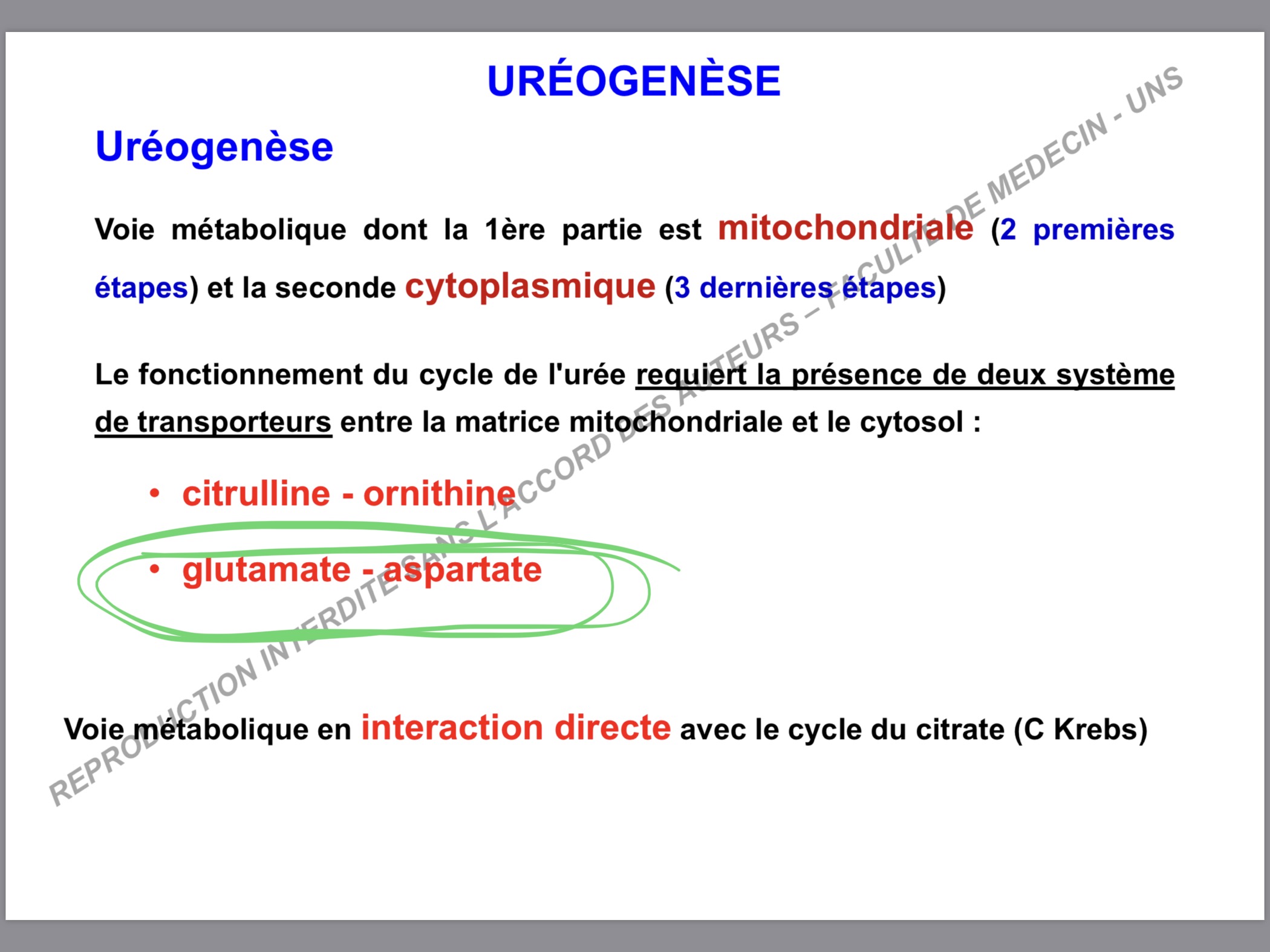 URÉOGENÈSE

Uréogenèse

Voie métabolique dont la 1ère partie est mitochondriale (2 premières étapes) et la seconde cytoplasmique (3 dernières étapes)

Le fonctionnement du cycle de l'urée requiert la présence de deux système de transporteurs entre la matrice mitochondriale et le cytosol :

• citrulline - ornithine
• glutamate - aspartate

Voie métabolique en interaction directe avec le cycle du citrate (C Krebs)

REPRODUCTION INTERDITE SANS L'ACCORD DES AUTEURS – FACULTE DE MEDECIN - UNS